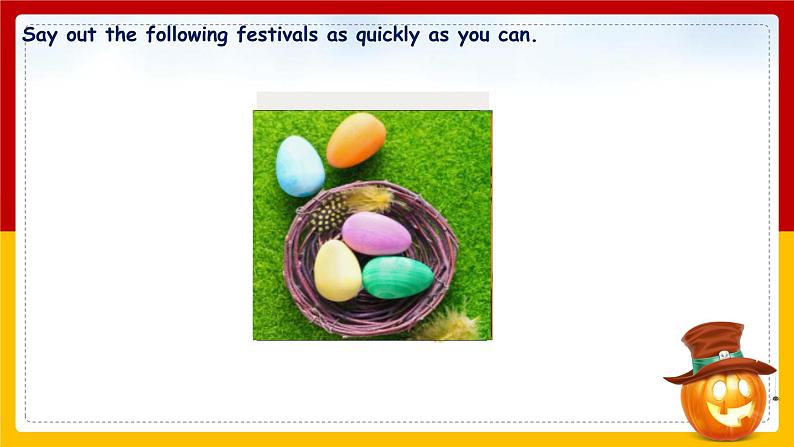 Say out the following festivals as quickly as you can.